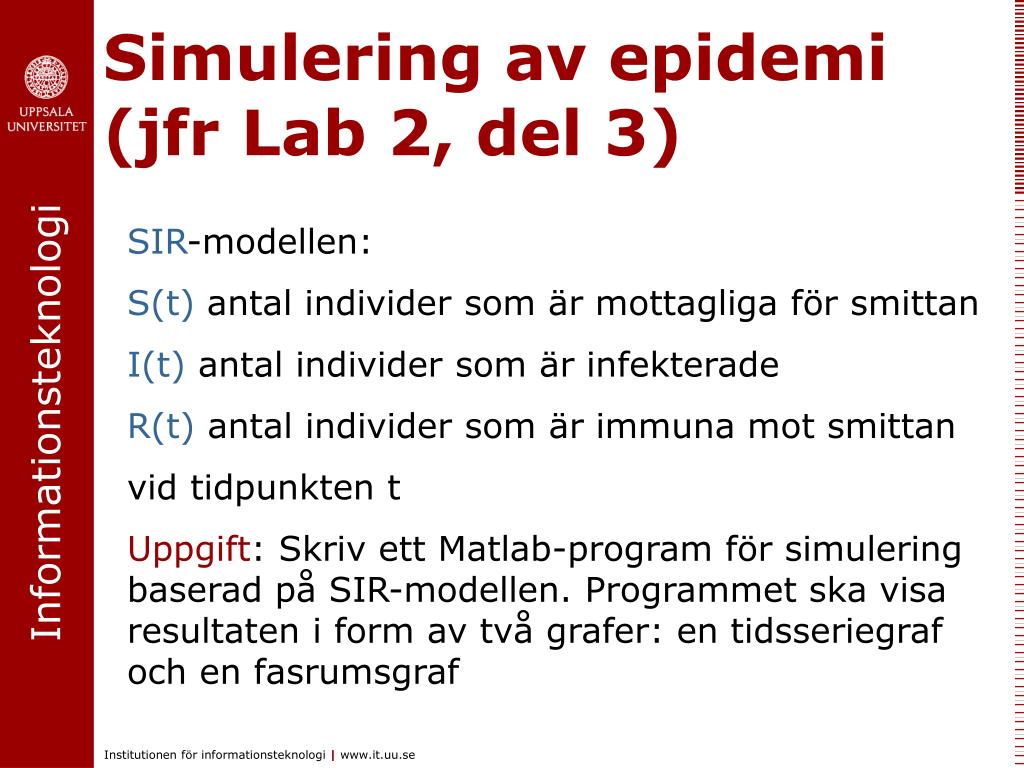 UPPSALA UNIVERSITET

Informationsteknologi

Simulering av epidemi (jfr Lab 2, del 3)

SIR-modellen:

S(t) antal individer som är mottagliga för smittan

I(t) antal individer som är infekterade

R(t) antal individer som är immuna mot smittan

vid tidpunkten t

Uppgift: Skriv ett Matlab-program för simulering baserad på SIR-modellen. Programmet ska visa resultaten i form av två grafer: en tidsseriegraf och en fasrumsgraf

Institutionen för informationsteknologi | www.it.uu.se